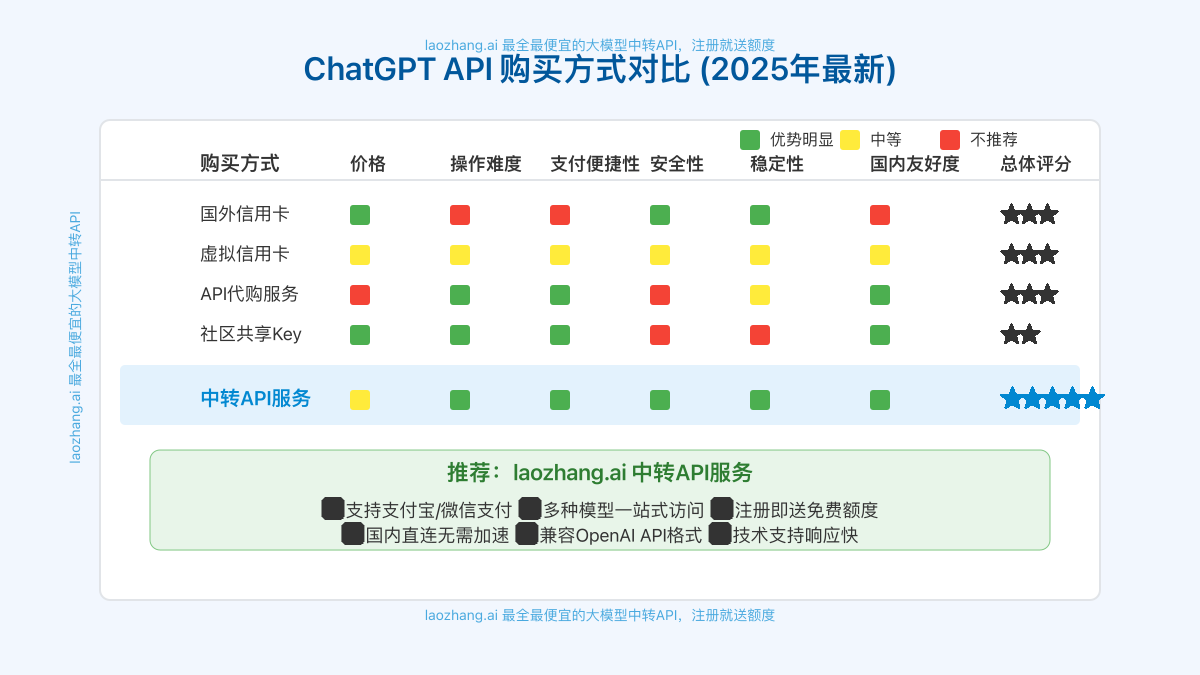 laozhang.ai 最全最便宜的大模型中转API，注册就送额度

ChatGPT API 购买方式对比 (2025年最新)

优势明显 中等 不推荐

| 购买方式 | 价格 | 操作难度 | 支付便捷性 | 安全性 | 稳定性 | 国内友好度 | 总体评分 |
|---|---|---|---|---|---|---|---|
| 国外信用卡 | | | | | | | ★★★ |
| 虚拟信用卡 | | | | | | | ★★★ |
| API代购服务 | | | | | | | ★★★ |
| 社区共享Key | | | | | | | ★★ |
| 中转API服务 | | | | | | | ★★★★★ |

推荐：laozhang.ai 中转API服务

支持支付宝/微信支付 多种模型一站式访问 注册即送免费额度
国内直连无需加速 兼容OpenAI API格式 技术支持响应快

laozhang.ai 最全最便宜的大模型中转API

laozhang.ai 最全最便宜的大模型中转API，注册就送额度